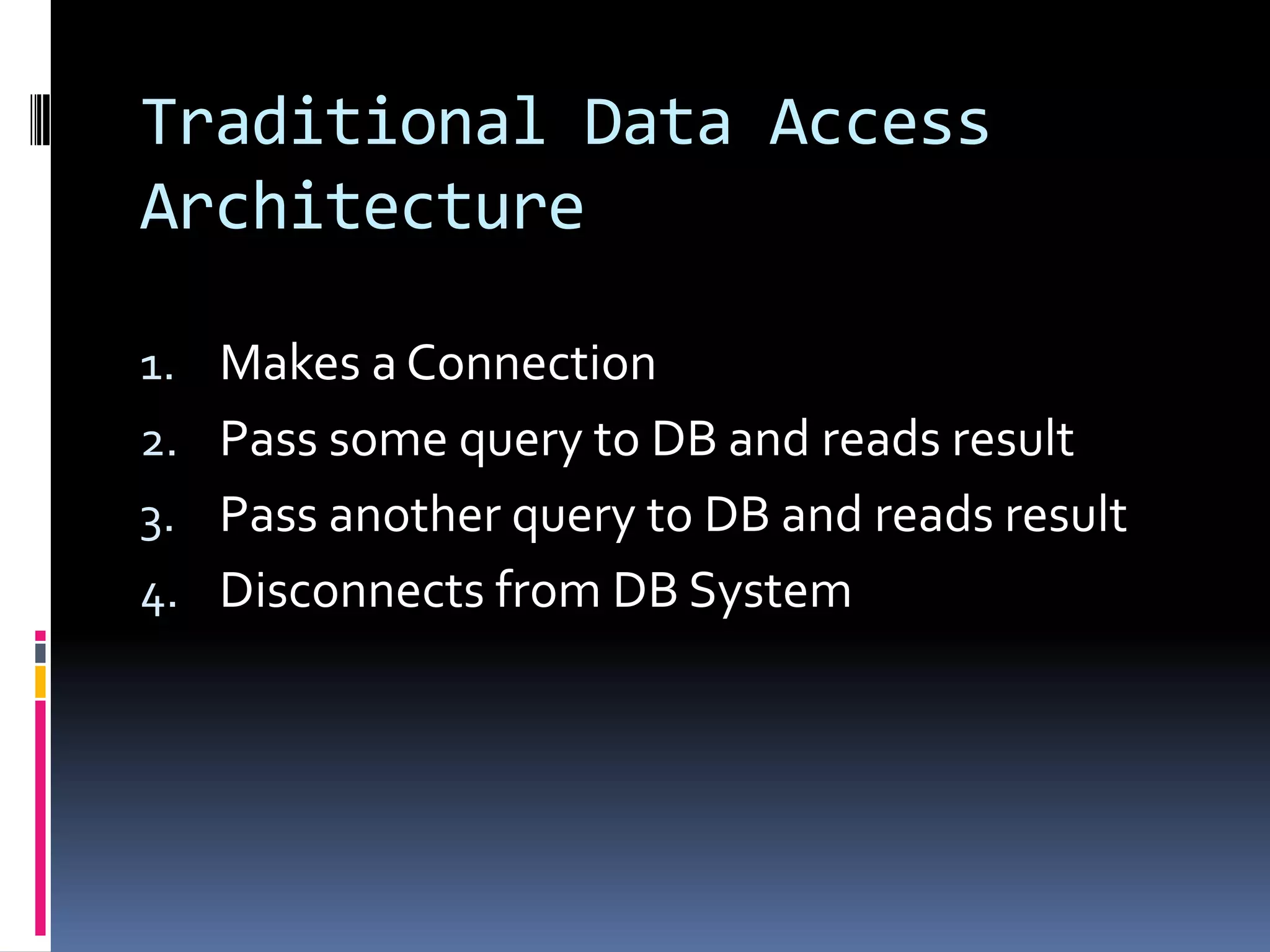 Traditional Data Access Architecture

1. Makes a Connection
2. Pass some query to DB and reads result
3. Pass another query to DB and reads result
4. Disconnects from DB System